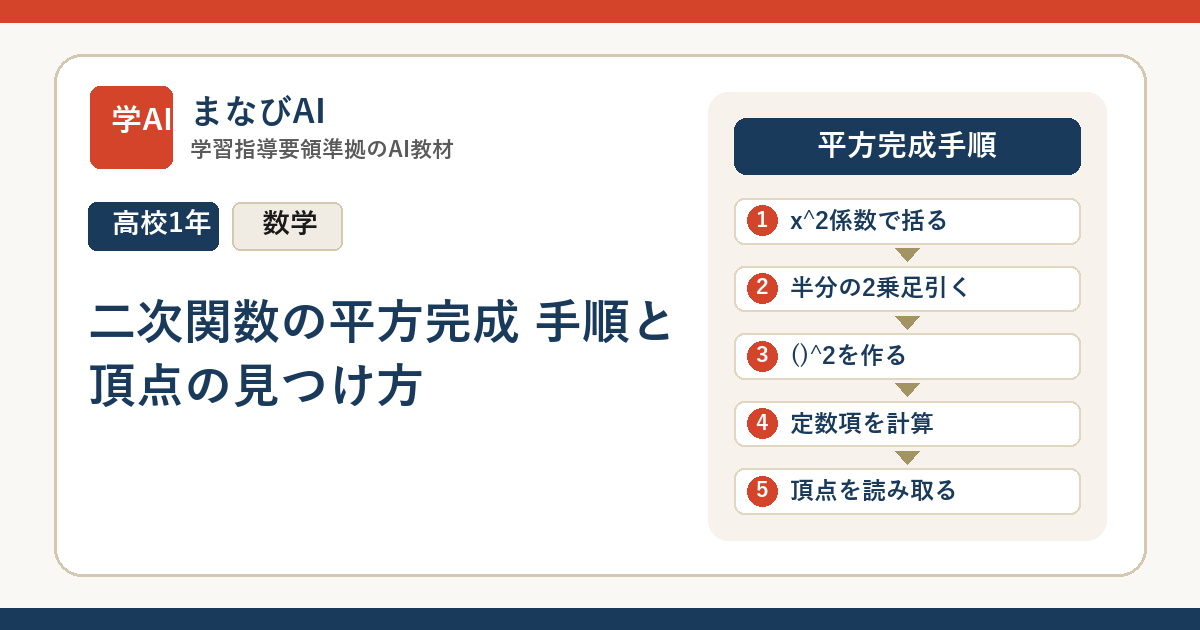 学AI まなびAI
学習指導要領準拠のAI教材

高校1年 数学

二次関数の平方完成 手順と頂点の見つけ方

平方完成手順

1 x^2係数で括る
2 半分の2乗足引く
3 ()^2を作る
4 定数項を計算
5 頂点を読み取る